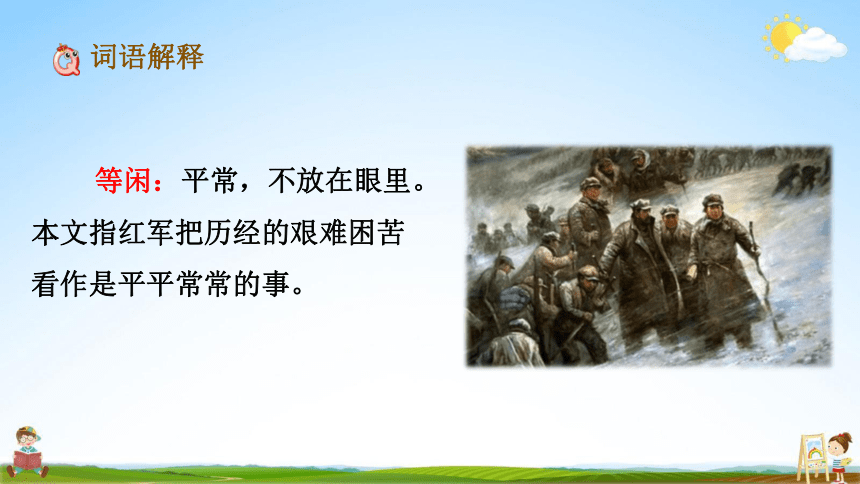 词语解释

等闲：平常，不放在眼里。本文指红军把历经的艰难困苦看作是平平常常的事。